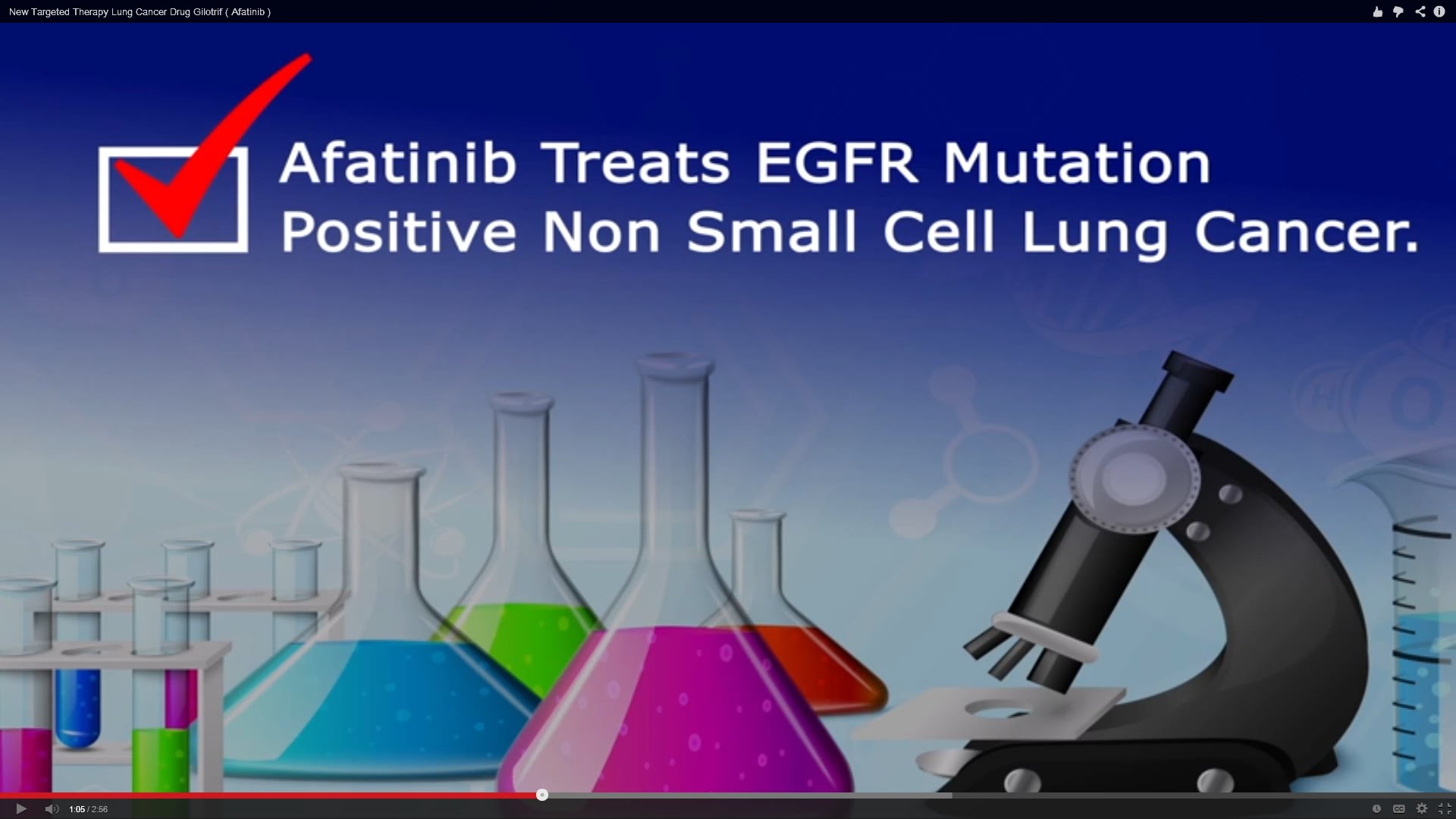 New Targeted Therapy Lung Cancer Drug Gilotrif ( Afatinib )

Afatinib Treats EGFR Mutation Positive Non Small Cell Lung Cancer.

1:05 / 2:56